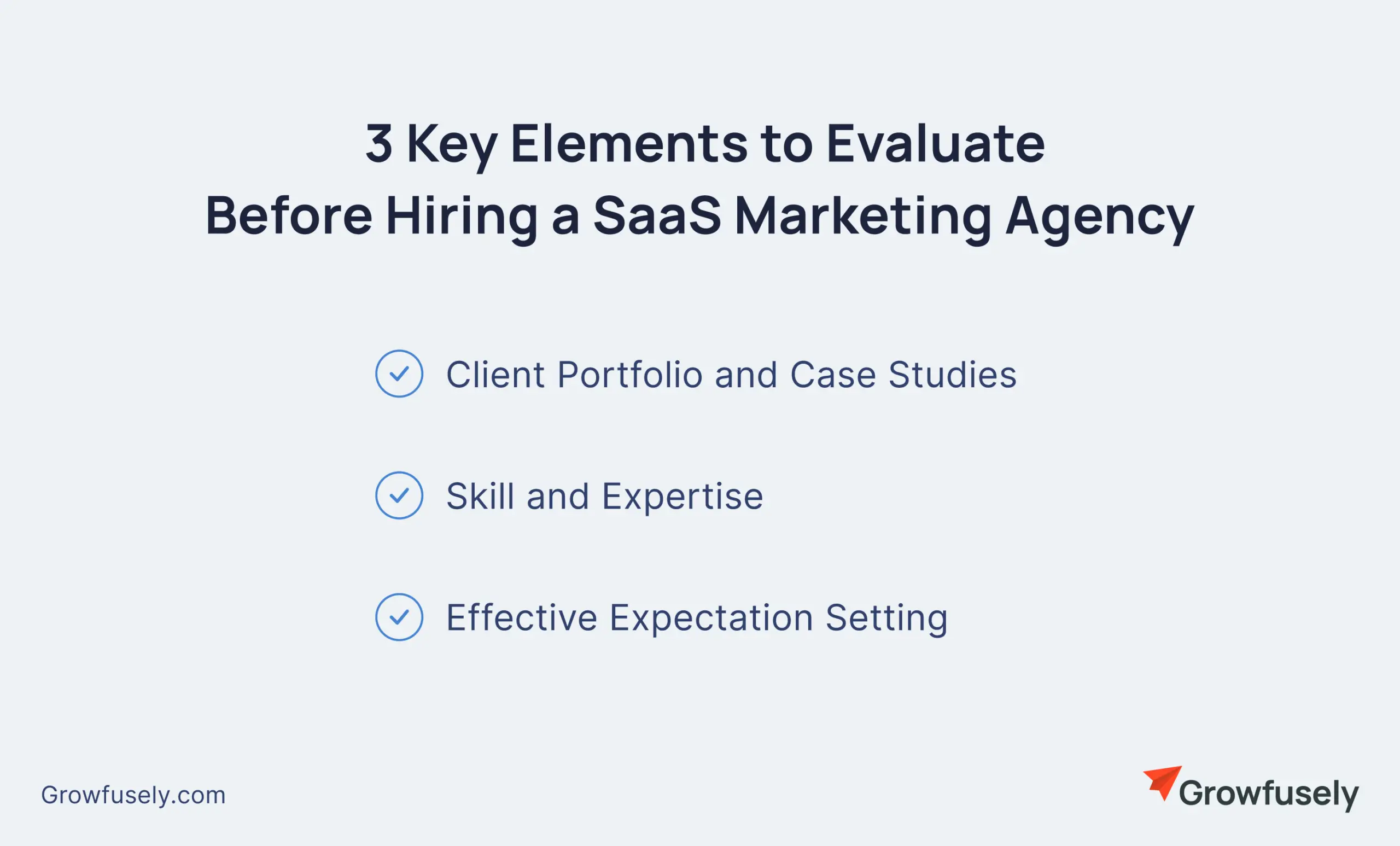 3 Key Elements to Evaluate
Before Hiring a SaaS Marketing Agency

Client Portfolio and Case Studies

Skill and Expertise

Effective Expectation Setting

Growfusely.com

Growfusely